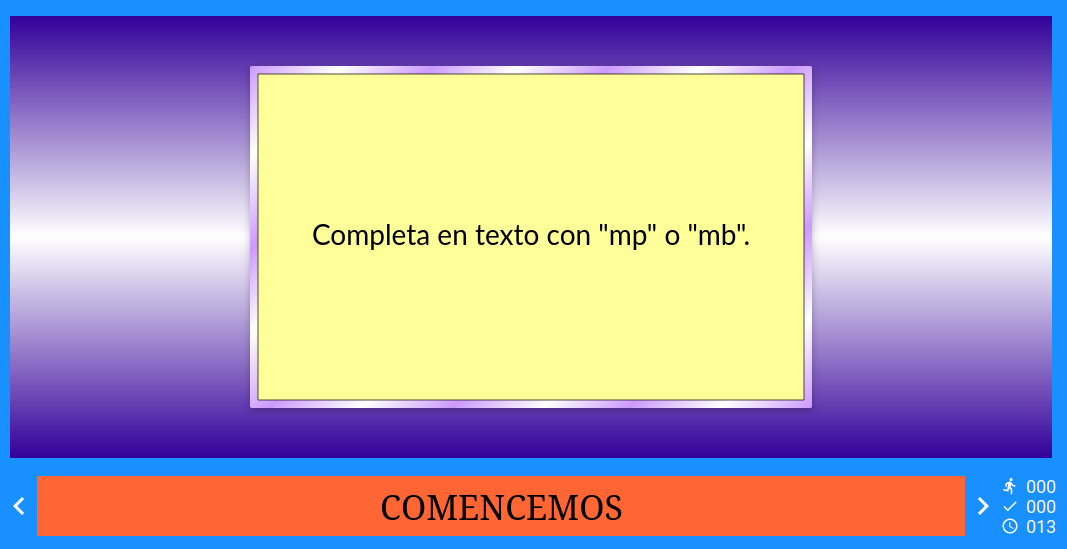 Completa en texto con "mp" o "mb".

COMENCEMOS

000
000
013